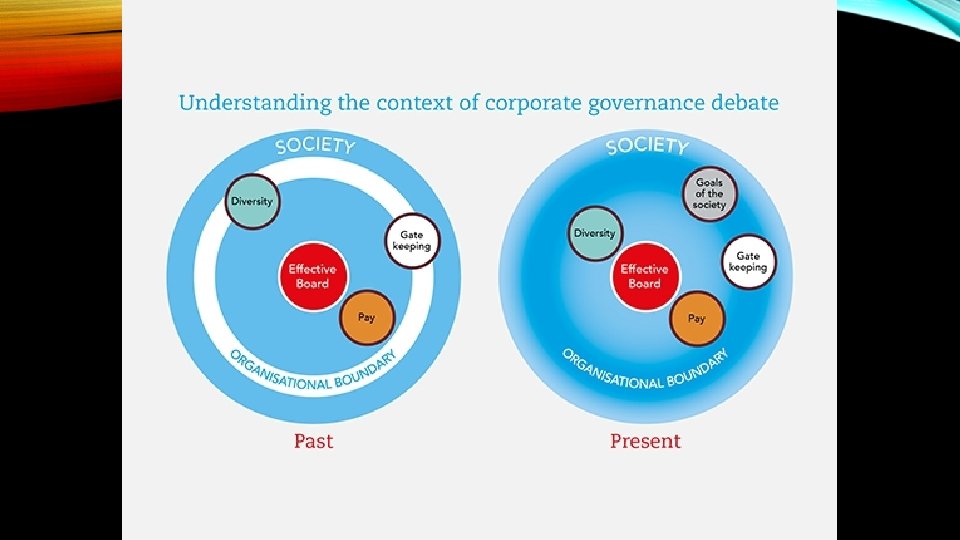 Understanding the context of corporate governance debate

SOCIETY

Diversity

Gate keeping

Effective Board

Pay

ORGANISATIONAL BOUNDARY

Past

SOCIETY

Goals of the society

Diversity

Gate keeping

Effective Board

Pay

ORGANISATIONAL BOUNDARY

Present